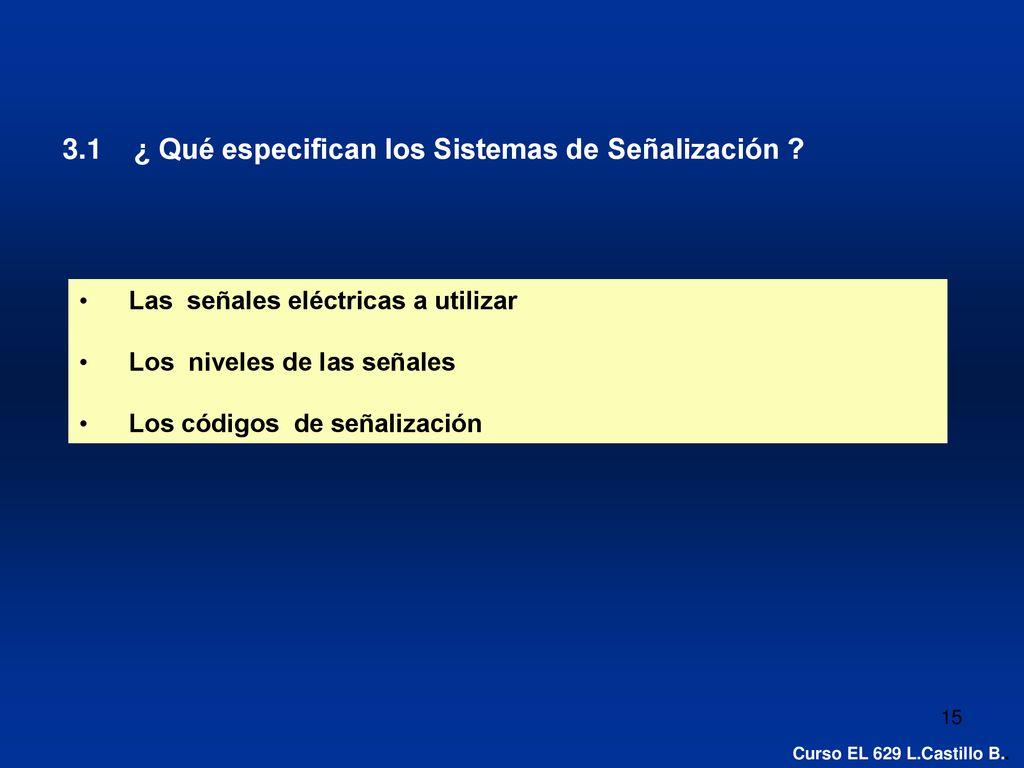 3.1 ¿ Qué especifican los Sistemas de Señalización ?

• Las señales eléctricas a utilizar

• Los niveles de las señales

• Los códigos de señalización

15

Curso EL 629 L.Castillo B.